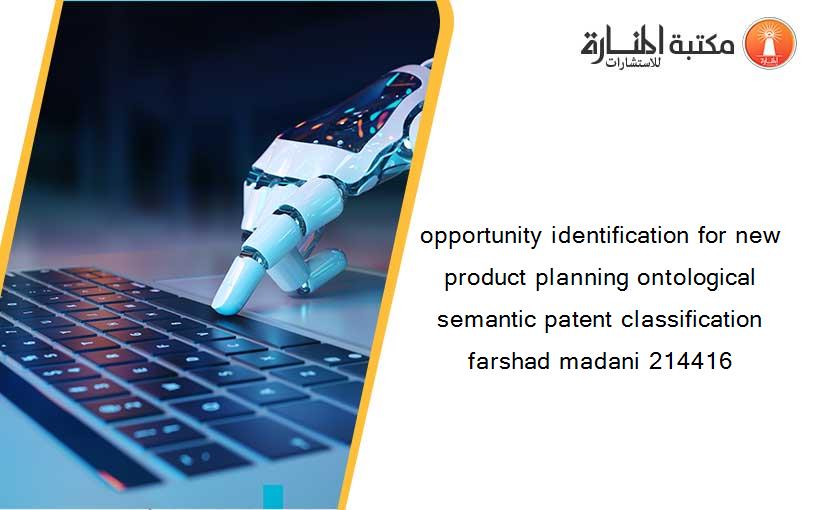 مكتبة المنارة للاستشارات

opportunity identification for new product planning ontological semantic patent classification farshad madani 214416